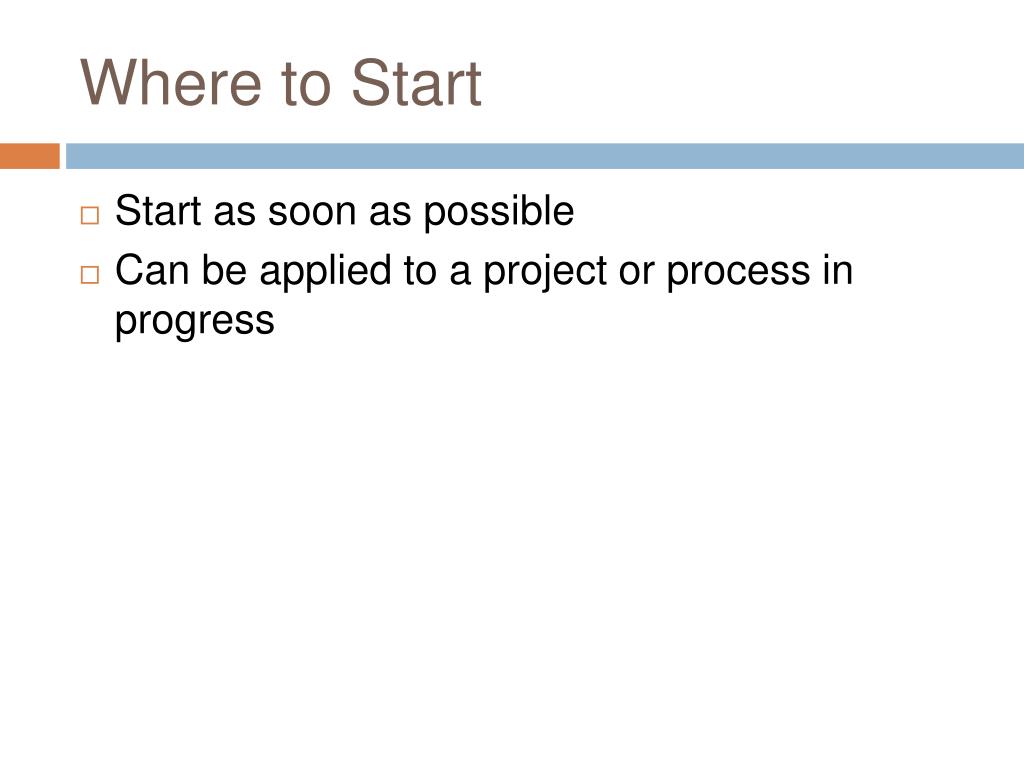 Where to Start

□ Start as soon as possible
□ Can be applied to a project or process in progress